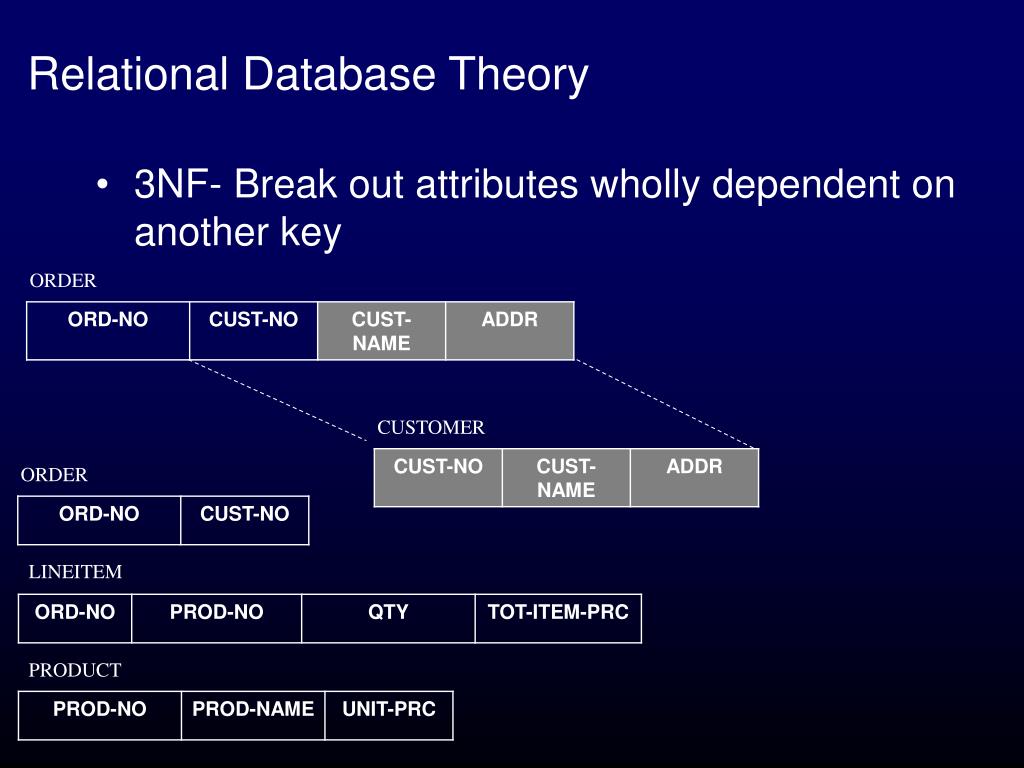 Relational Database Theory

• 3NF- Break out attributes wholly dependent on another key

ORDER

| ORD-NO | CUST-NO | CUST-NAME | ADDR |
|---|---|---|---|

CUSTOMER

| CUST-NO | CUST-NAME | ADDR |
|---|---|---|

ORDER

| ORD-NO | CUST-NO |
|---|---|

LINEITEM

| ORD-NO | PROD-NO | QTY | TOT-ITEM-PRC |
|---|---|---|---|

PRODUCT

| PROD-NO | PROD-NAME | UNIT-PRC |
|---|---|---|